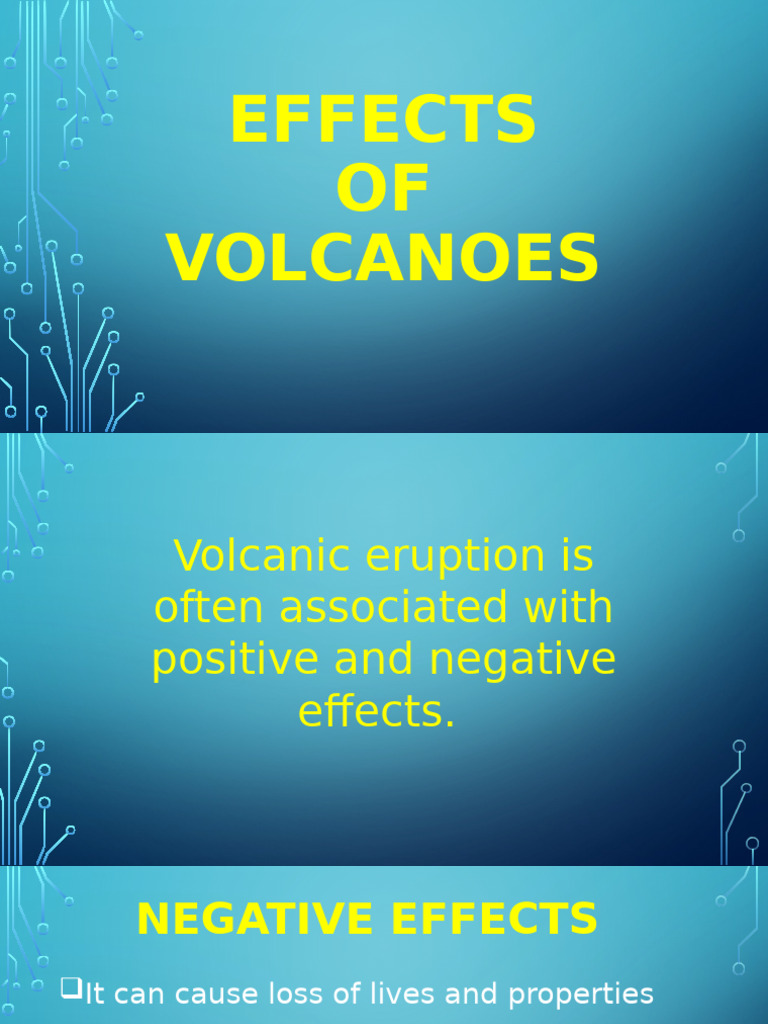 EFFECTS OF VOLCANOES

Volcanic eruption is often associated with positive and negative effects.

NEGATIVE EFFECTS

❑It can cause loss of lives and properties